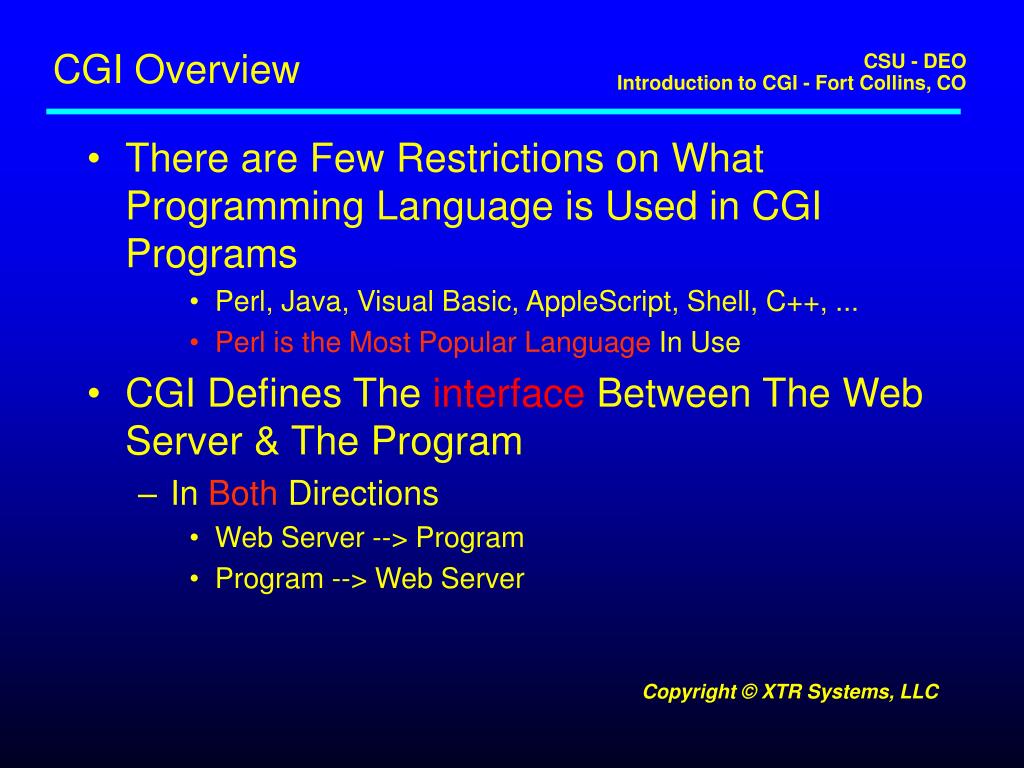 CGI Overview

CSU - DEO
Introduction to CGI - Fort Collins, CO

• There are Few Restrictions on What Programming Language is Used in CGI Programs
  • Perl, Java, Visual Basic, AppleScript, Shell, C++, ...
  • Perl is the Most Popular Language In Use
• CGI Defines The interface Between The Web Server & The Program
  – In Both Directions
    • Web Server --> Program
    • Program --> Web Server

Copyright © XTR Systems, LLC